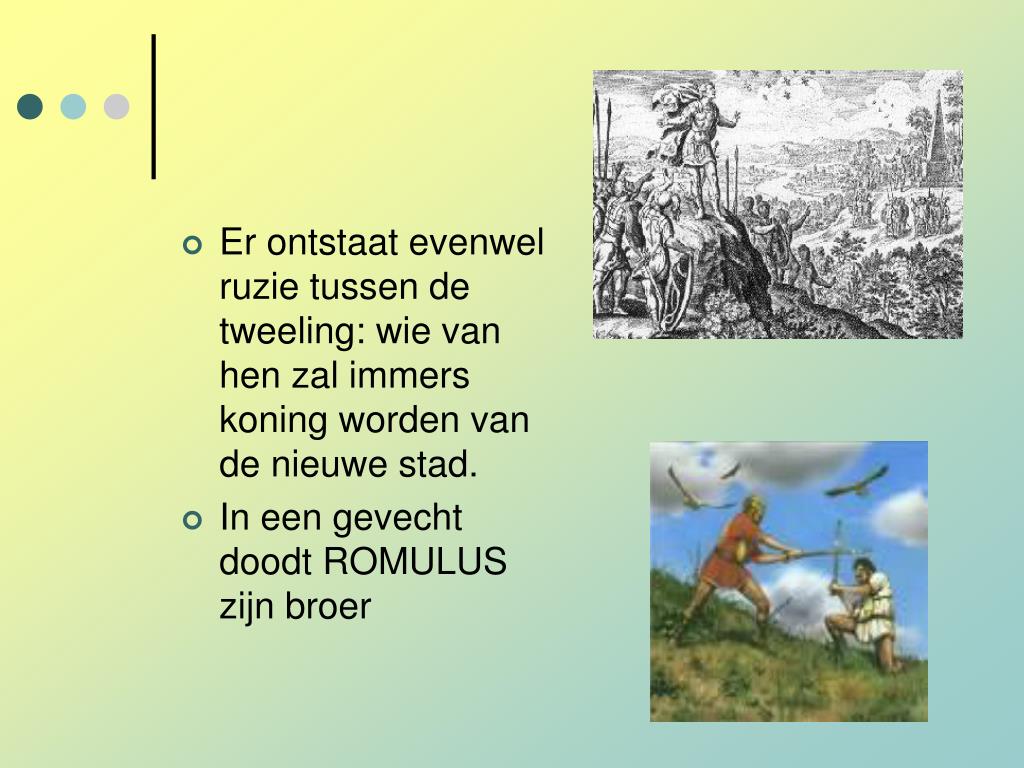 Er ontstaat evenwel ruzie tussen de tweeling: wie van hen zal immers koning worden van de nieuwe stad.

In een gevecht doodt ROMULUS zijn broer